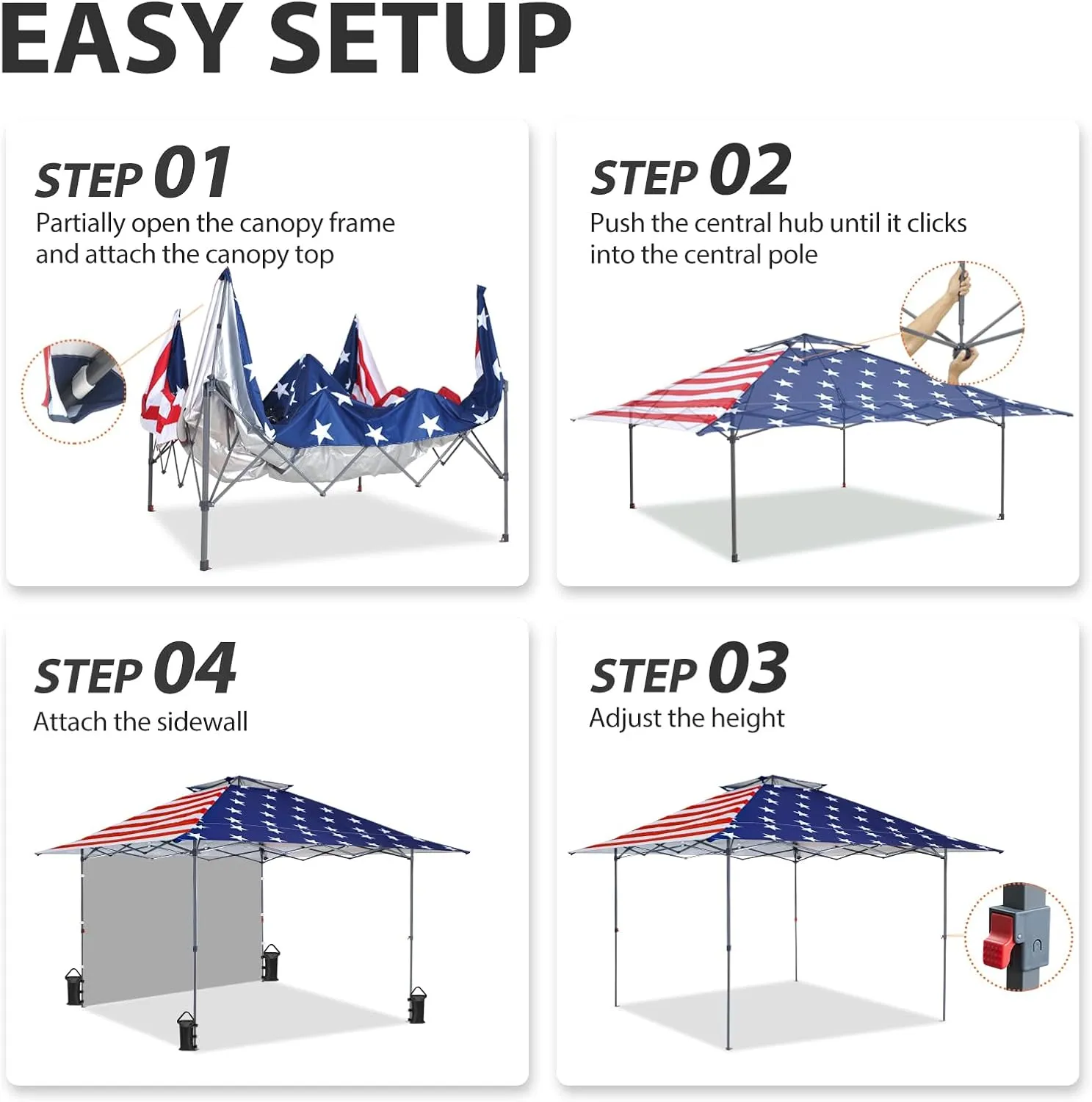 EASY SETUP

STEP 01
Partially open the canopy frame and attach the canopy top

STEP 02
Push the central hub until it clicks into the central pole

STEP 04
Attach the sidewall

STEP 03
Adjust the height